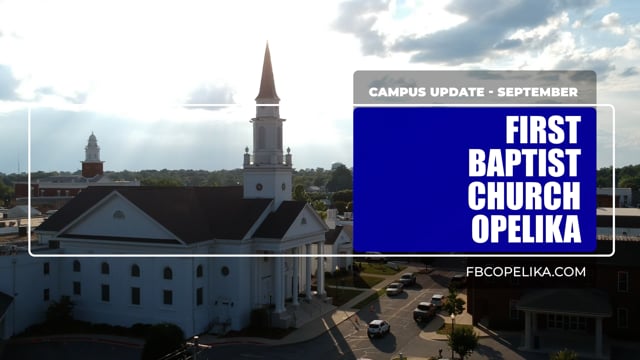 CAMPUS UPDATE - SEPTEMBER

FIRST BAPTIST CHURCH OPELIKA

FBCOPELIKA.COM